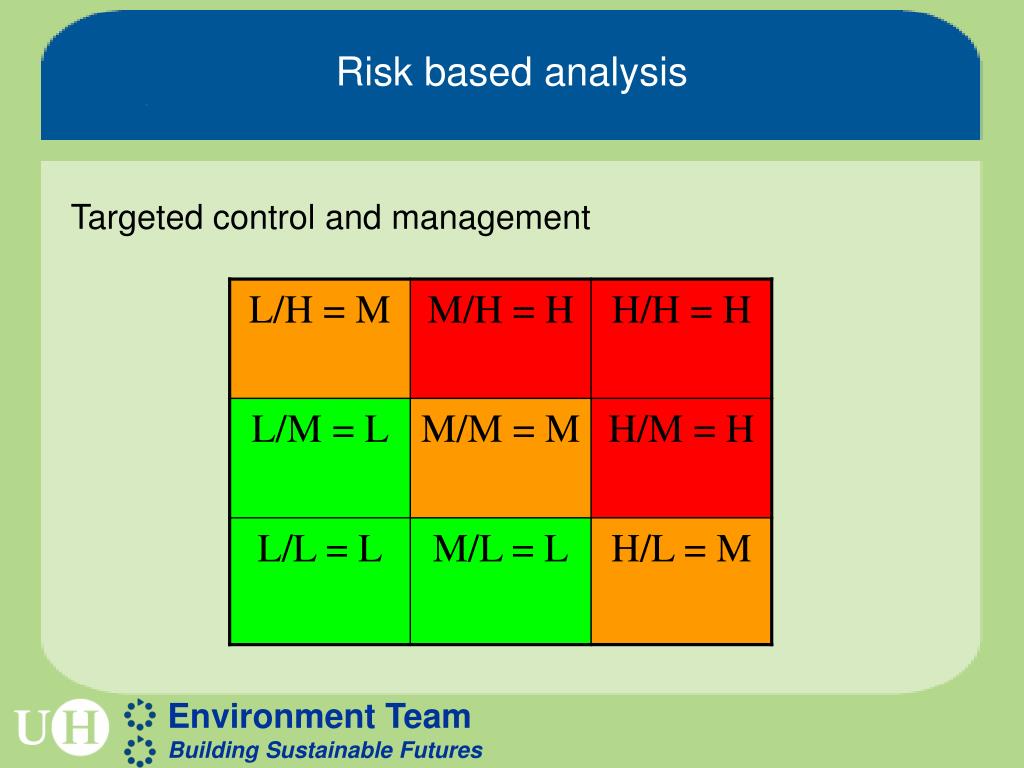 Risk based analysis

Targeted control and management

| L/H = M | M/H = H | H/H = H |
|---|---|---|
| L/M = L | M/M = M | H/M = H |
| L/L = L | M/L = L | H/L = M |

UH

Environment Team
Building Sustainable Futures